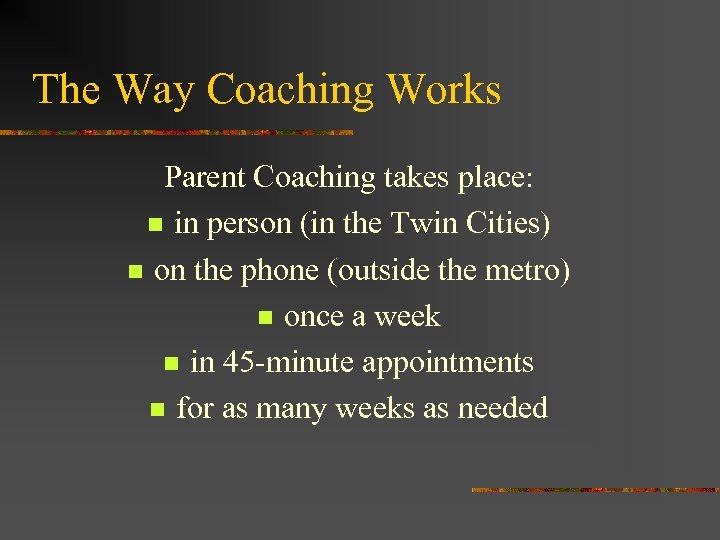 The Way Coaching Works

Parent Coaching takes place:

- in person (in the Twin Cities)
- on the phone (outside the metro)
- once a week
- in 45-minute appointments
- for as many weeks as needed